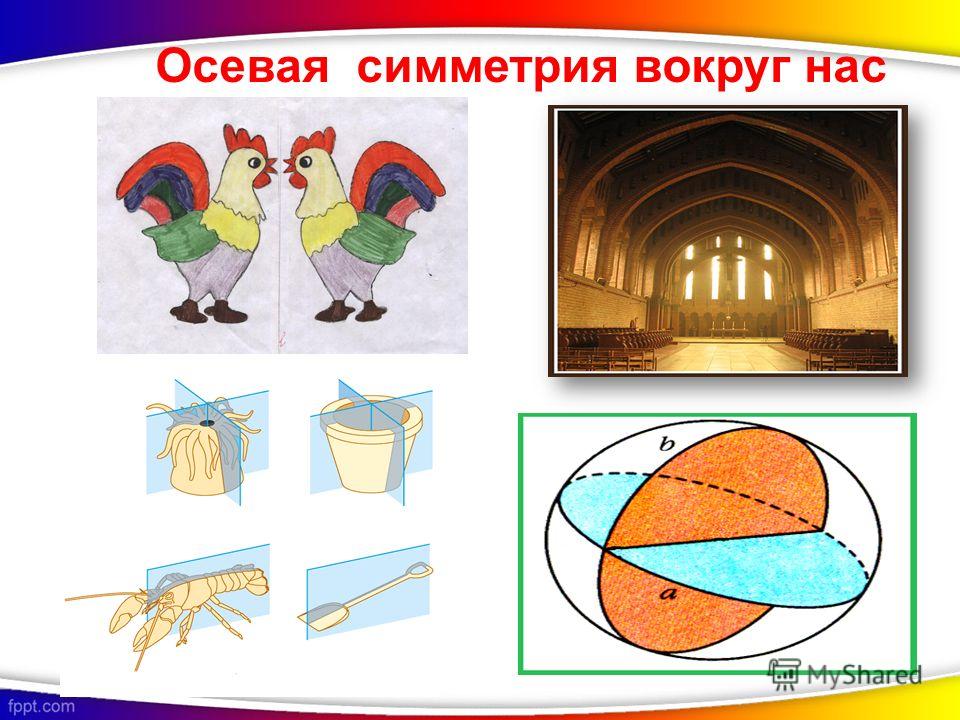 Осевая симметрия вокруг нас

b

a

MyShared

fppt.com